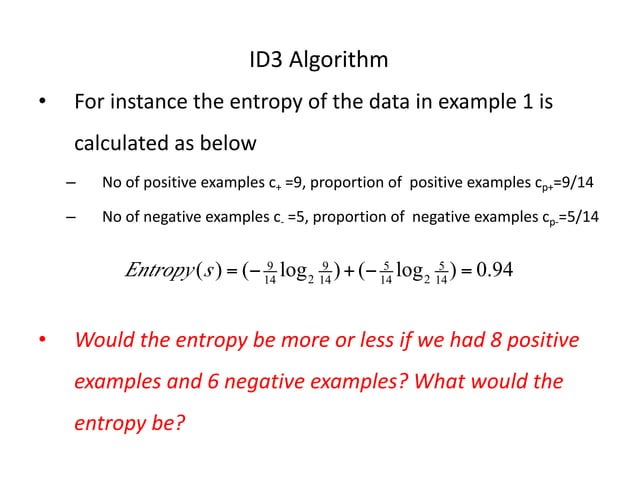 ID3 Algorithm

• For instance the entropy of the data in example 1 is calculated as below

– No of positive examples $c_+$ =9, proportion of positive examples $c_{p+}$=9/14

– No of negative examples $c_-$ =5, proportion of negative examples $c_{p-}$=5/14

$Entropy(s) = (-\frac{9}{14}\log_2 \frac{9}{14}) + (-\frac{5}{14}\log_2 \frac{5}{14}) = 0.94$

• Would the entropy be more or less if we had 8 positive examples and 6 negative examples? What would the entropy be?